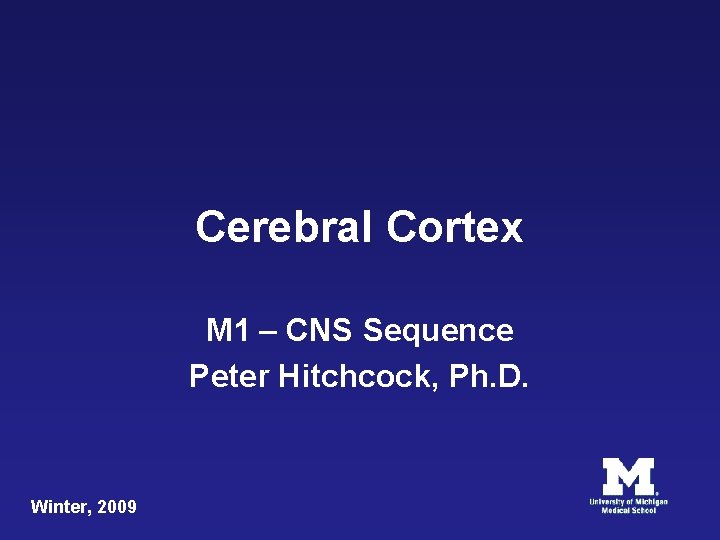 Cerebral Cortex

M1 – CNS Sequence
Peter Hitchcock, Ph.D.

Winter, 2009

M
University of Michigan
Medical School